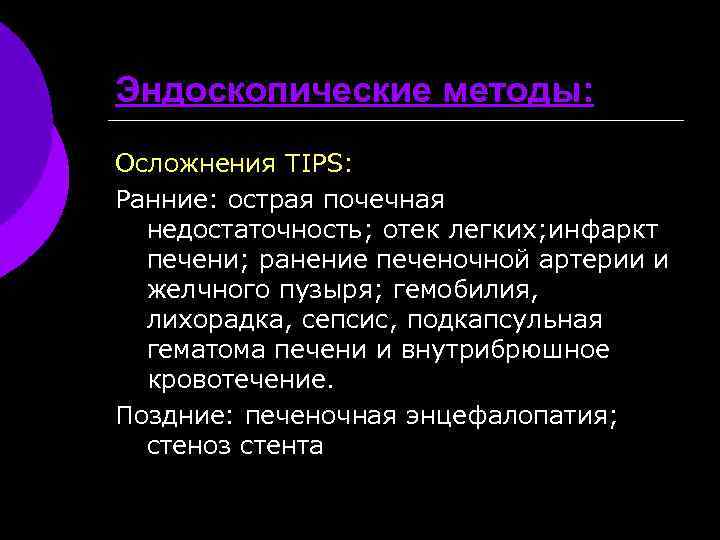 Эндоскопические методы:

Осложнения TIPS:

Ранние: острая почечная недостаточность; отек легких;инфаркт печени; ранение печеночной артерии и желчного пузыря; гемобилия, лихорадка, сепсис, подкапсульная гематома печени и внутрибрюшное кровотечение.

Поздние: печеночная энцефалопатия; стеноз стента